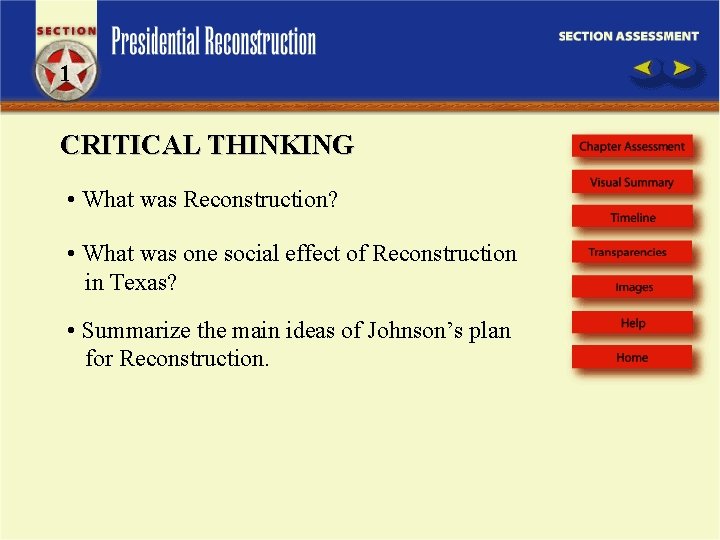 SECTION
1
Presidential Reconstruction

SECTION ASSESSMENT

CRITICAL THINKING

• What was Reconstruction?

• What was one social effect of Reconstruction in Texas?

• Summarize the main ideas of Johnson's plan for Reconstruction.

Chapter Assessment
Visual Summary
Timeline
Transparencies
Images
Help
Home